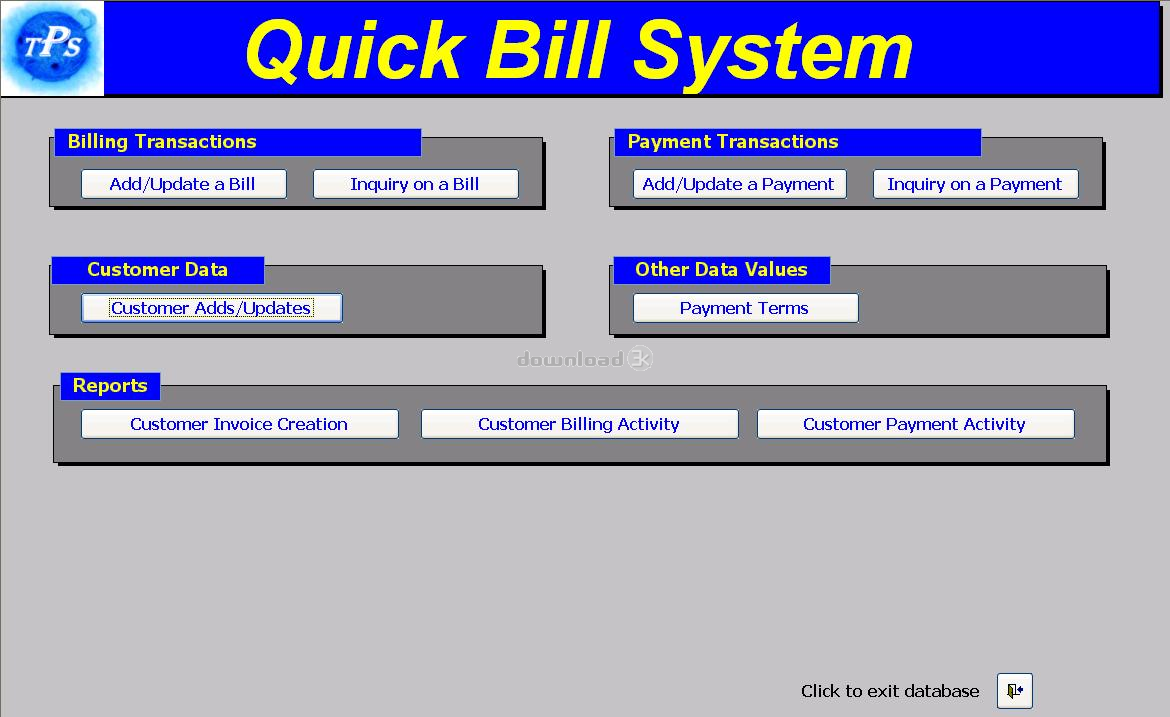 TPS

Quick Bill System

Billing Transactions

Add/Update a Bill

Inquiry on a Bill

Payment Transactions

Add/Update a Payment

Inquiry on a Payment

Customer Data

Customer Adds/Updates

Other Data Values

Payment Terms

download 3K

Reports

Customer Invoice Creation

Customer Billing Activity

Customer Payment Activity

Click to exit database